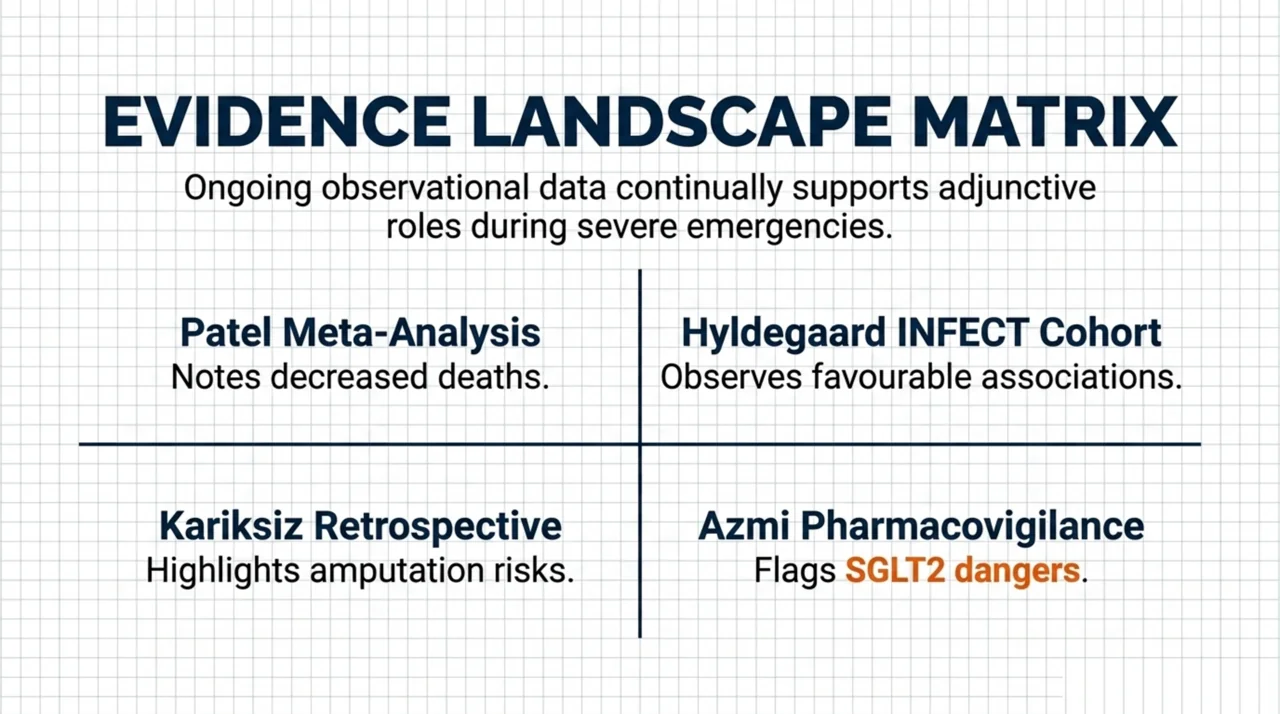 EVIDENCE LANDSCAPE MATRIX

Ongoing observational data continually supports adjunctive roles during severe emergencies.

Patel Meta-Analysis
Notes decreased deaths.

Hyldegaard INFECT Cohort
Observes favourable associations.

Kariksiz Retrospective
Highlights amputation risks.

Azmi Pharmacovigilance
Flags SGLT2 dangers.